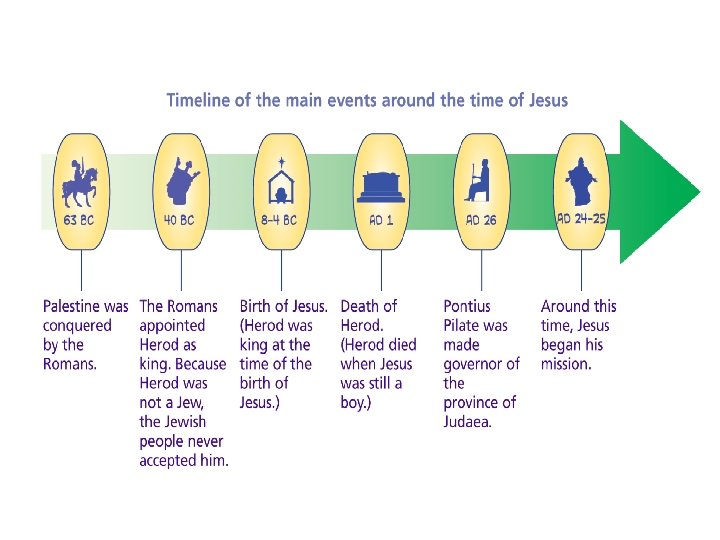 Timeline of the main events around the time of Jesus

63 BC

Palestine was conquered by the Romans.

40 BC

The Romans appointed Herod as king. Because Herod was not a Jew, the Jewish people never accepted him.

8–4 BC

Birth of Jesus. (Herod was king at the time of the birth of Jesus.)

AD 1

Death of Herod. (Herod died when Jesus was still a boy.)

AD 26

Pontius Pilate was made governor of the province of Judaea.

AD 24–25

Around this time, Jesus began his mission.